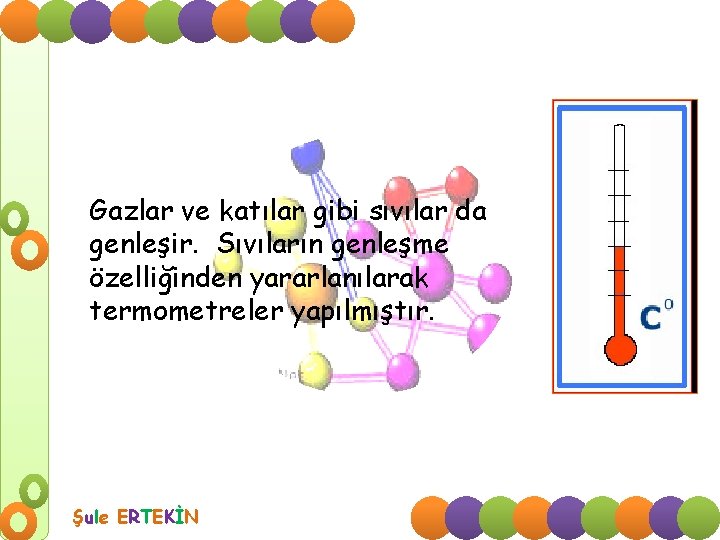 Gazlar ve katılar gibi sıvılar da genleşir. Sıvıların genleşme özelliğinden yararlanılarak termometreler yapılmıştır.

C°

Şule ERTEKİN